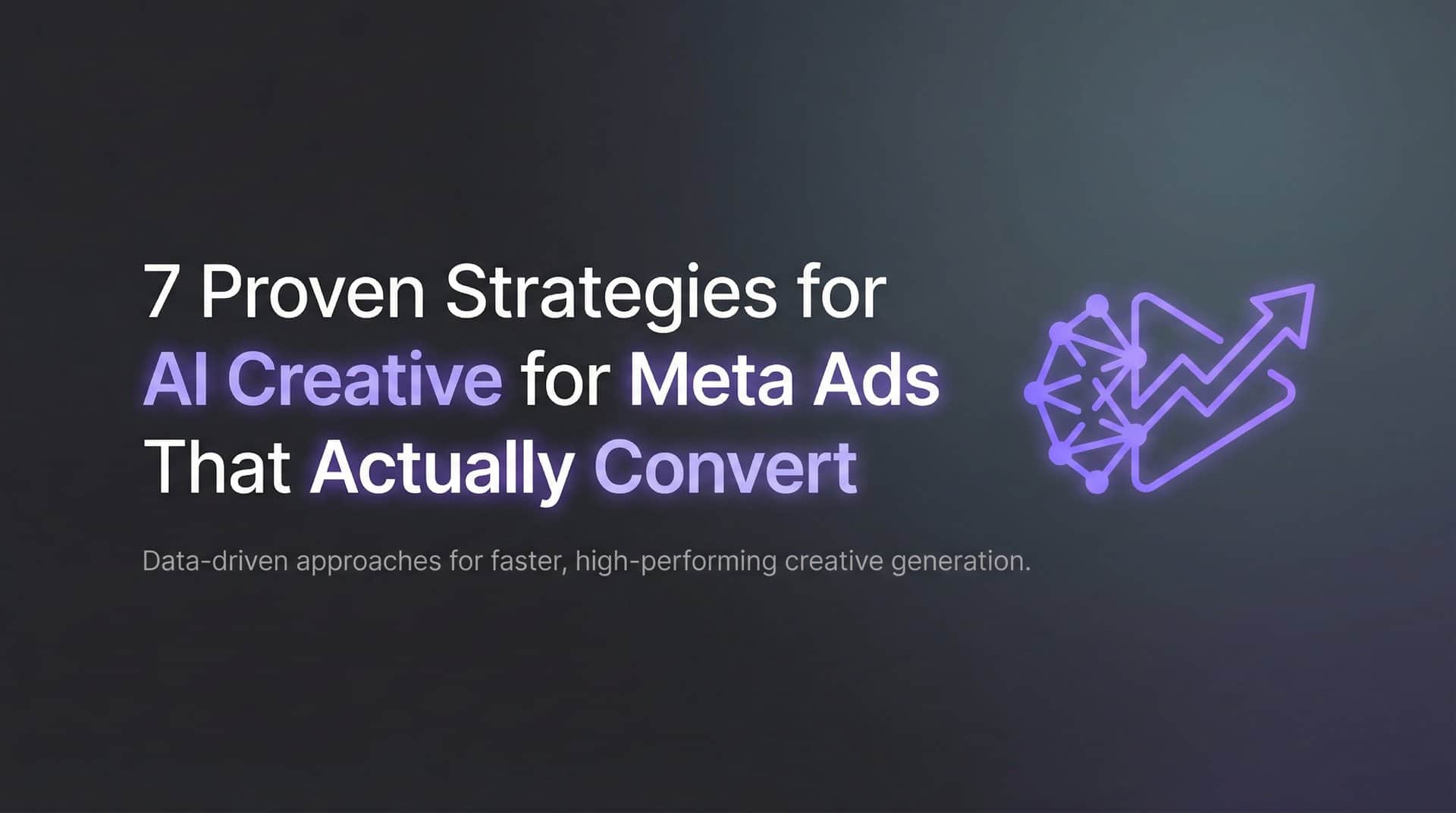 7 Proven Strategies for AI Creative for Meta Ads That Actually Convert

Data-driven approaches for faster, high-performing creative generation.